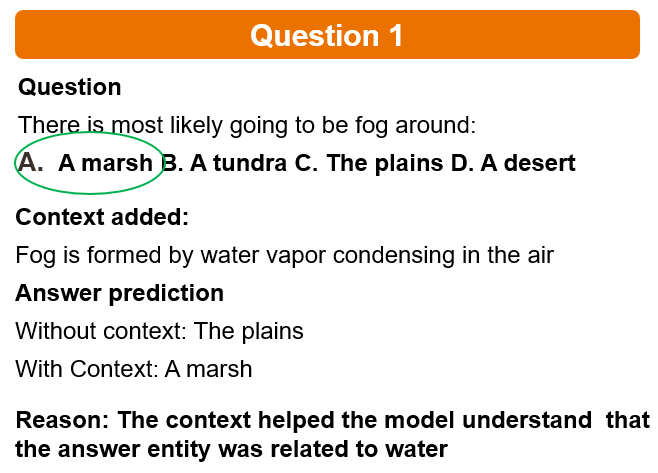 Question 1

Question

There is most likely going to be fog around:

A. A marsh B. A tundra C. The plains D. A desert

Context added:

Fog is formed by water vapor condensing in the air

Answer prediction

Without context: The plains

With Context: A marsh

Reason: The context helped the model understand that the answer entity was related to water